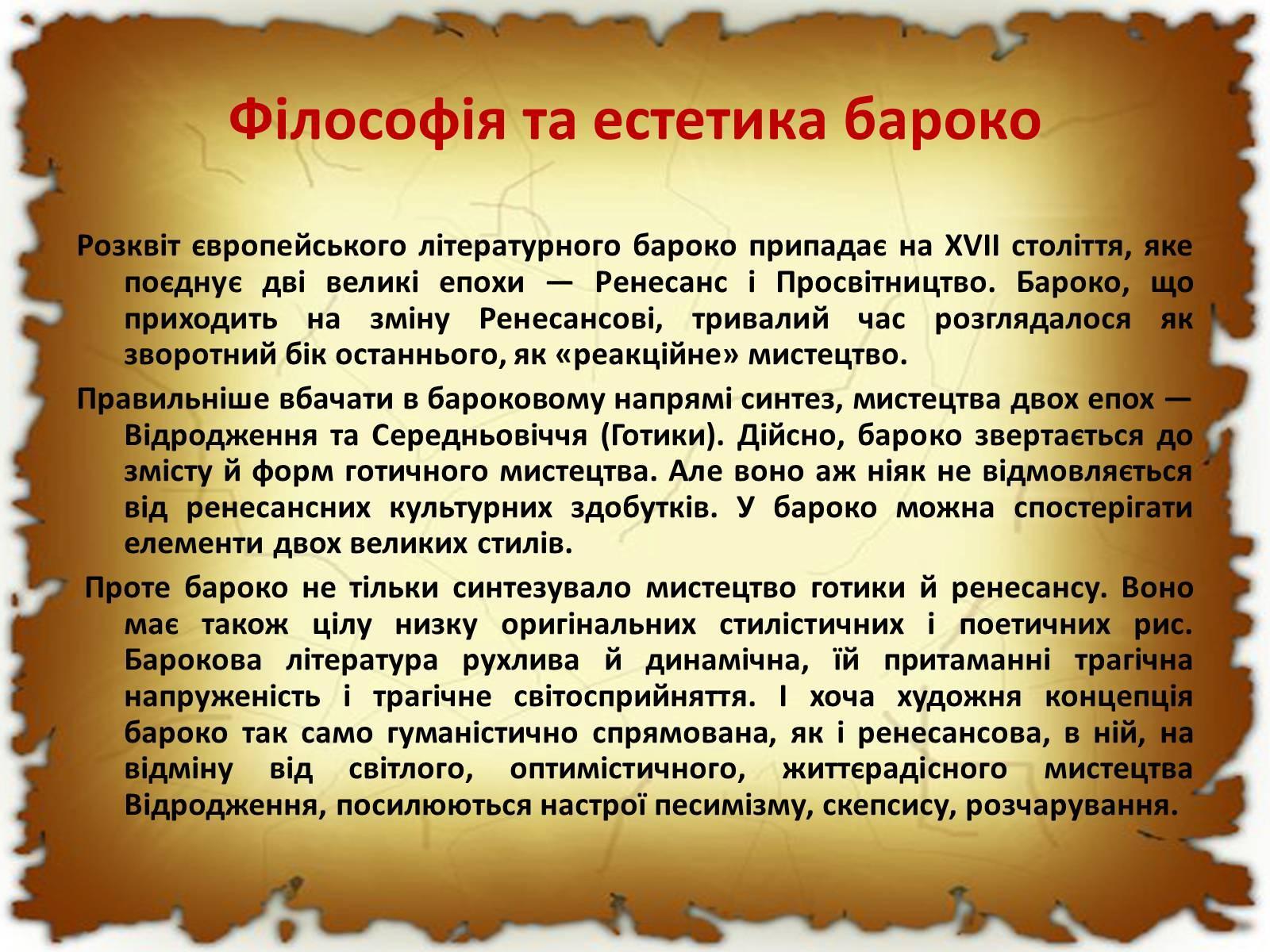 Філософія та естетика бароко

Розквіт європейського літературного бароко припадає на XVII століття, яке поєднує дві великі епохи — Ренесанс і Просвітництво. Бароко, що приходить на зміну Ренесансові, тривалий час розглядалося як зворотний бік останнього, як «реакційне» мистецтво.

Правильніше вбачати в бароковому напрямі синтез, мистецтва двох епох — Відродження та Середньовіччя (Готики). Дійсно, бароко звертається до змісту й форм готичного мистецтва. Але воно аж ніяк не відмовляється від ренесансних культурних здобутків. У бароко можна спостерігати елементи двох великих стилів.

Проте бароко не тільки синтезувало мистецтво готики й ренесансу. Воно має також цілу низку оригінальних стилістичних і поетичних рис. Барокова література рухлива й динамічна, їй притаманні трагічна напруженість і трагічне світосприйняття. І хоча художня концепція бароко так само гуманістично спрямована, як і ренесансова, в ній, на відміну від світлого, оптимістичного, життєрадісного мистецтва Відродження, посилюються настрої песимізму, скепсису, розчарування.